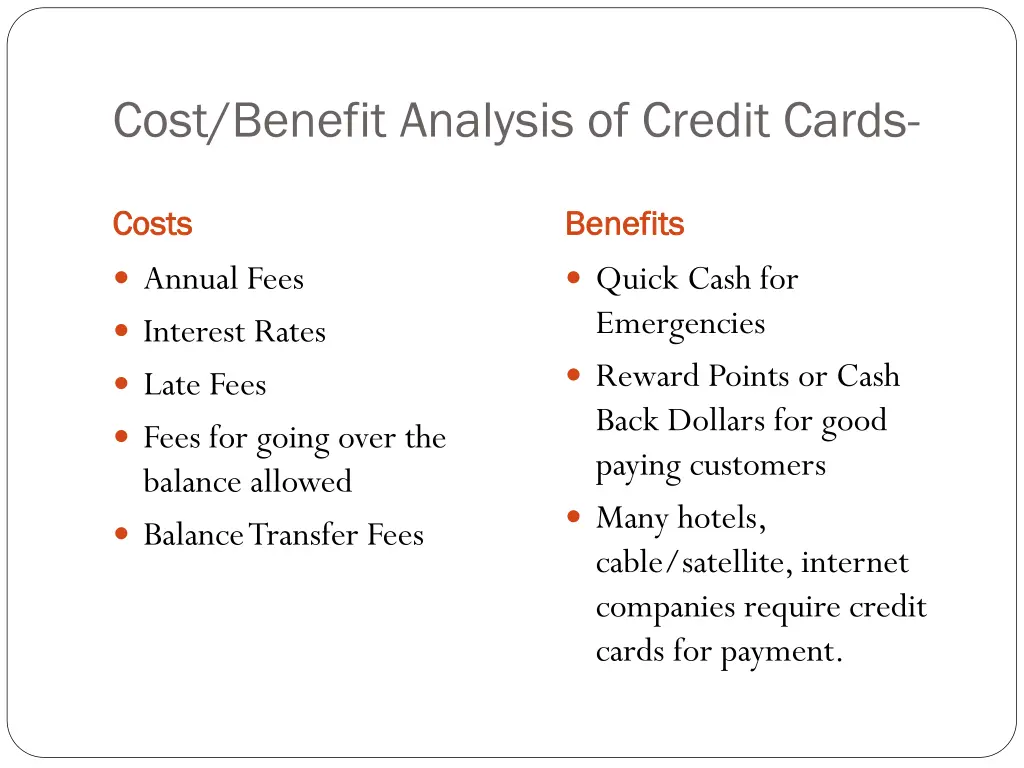 Cost/Benefit Analysis of Credit Cards-

Costs

- Annual Fees
- Interest Rates
- Late Fees
- Fees for going over the balance allowed
- Balance Transfer Fees

Benefits

- Quick Cash for Emergencies
- Reward Points or Cash Back Dollars for good paying customers
- Many hotels, cable/satellite, internet companies require credit cards for payment.